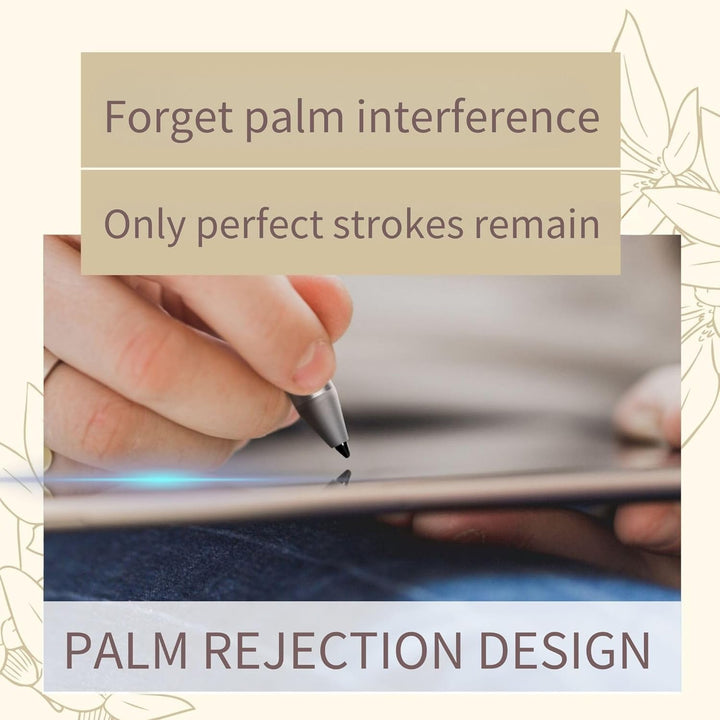 Forget palm interference

Only perfect strokes remain

PALM REJECTION DESIGN